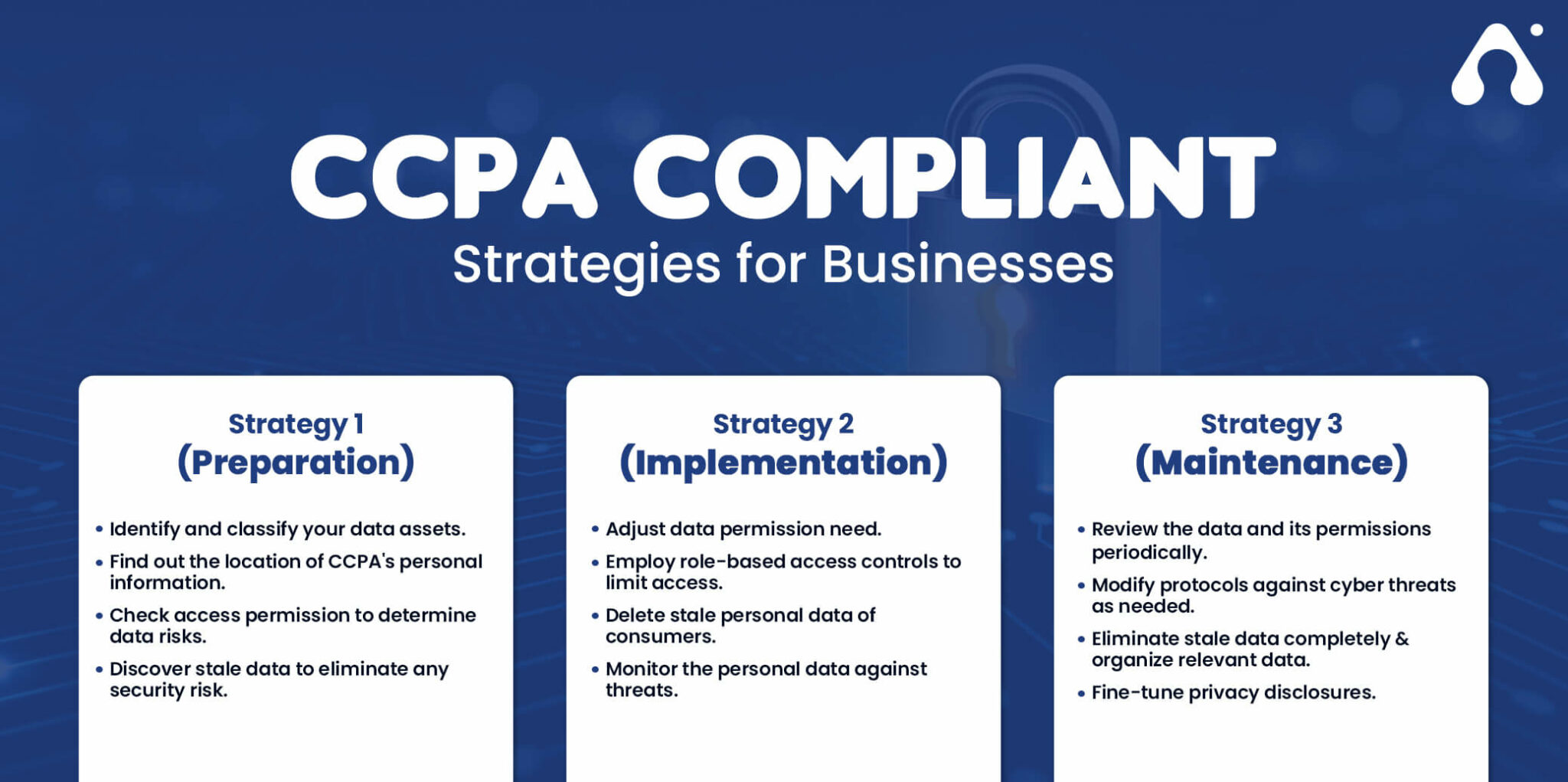 CCPA COMPLIANT
Strategies for Businesses

Strategy 1
(Preparation)

• Identify and classify your data assets.
• Find out the location of CCPA's personal information.
• Check access permission to determine data risks.
• Discover stale data to eliminate any security risk.

Strategy 2
(Implementation)

• Adjust data permission need.
• Employ role-based access controls to limit access.
• Delete stale personal data of consumers.
• Monitor the personal data against threats.

Strategy 3
(Maintenance)

• Review the data and its permissions periodically.
• Modify protocols against cyber threats as needed.
• Eliminate stale data completely & organize relevant data.
• Fine-tune privacy disclosures.